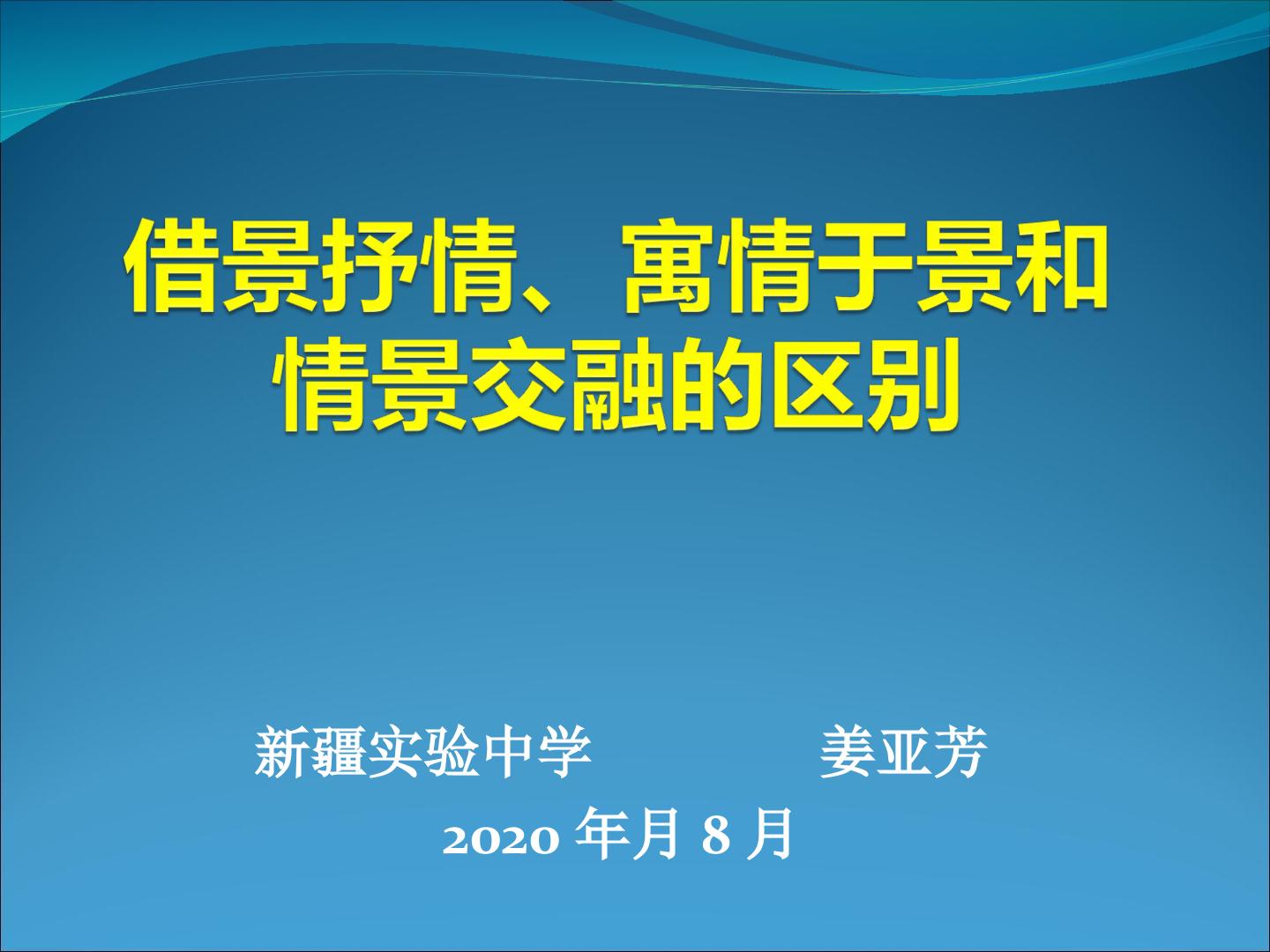 借景抒情、寓情于景和情景交融的区别

新疆实验中学 姜亚芳

2020年月8月